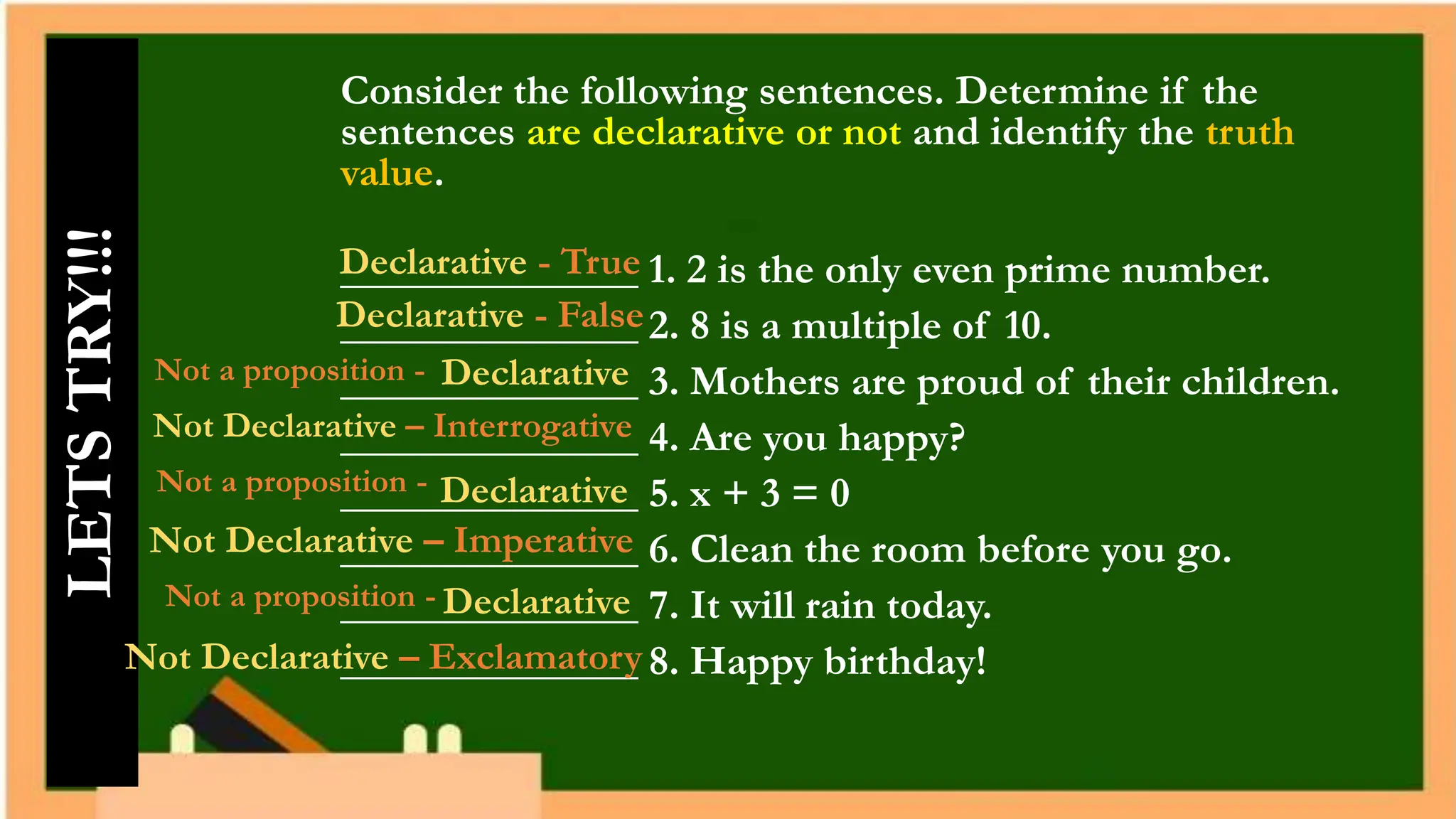 LETS TRY!!!

Consider the following sentences. Determine if the sentences are declarative or not and identify the truth value.

Declarative - True 1. 2 is the only even prime number.
Declarative - False 2. 8 is a multiple of 10.
Not a proposition - Declarative 3. Mothers are proud of their children.
Not Declarative – Interrogative 4. Are you happy?
Not a proposition - Declarative 5. $x + 3 = 0$
Not Declarative – Imperative 6. Clean the room before you go.
Not a proposition - Declarative 7. It will rain today.
Not Declarative – Exclamatory 8. Happy birthday!